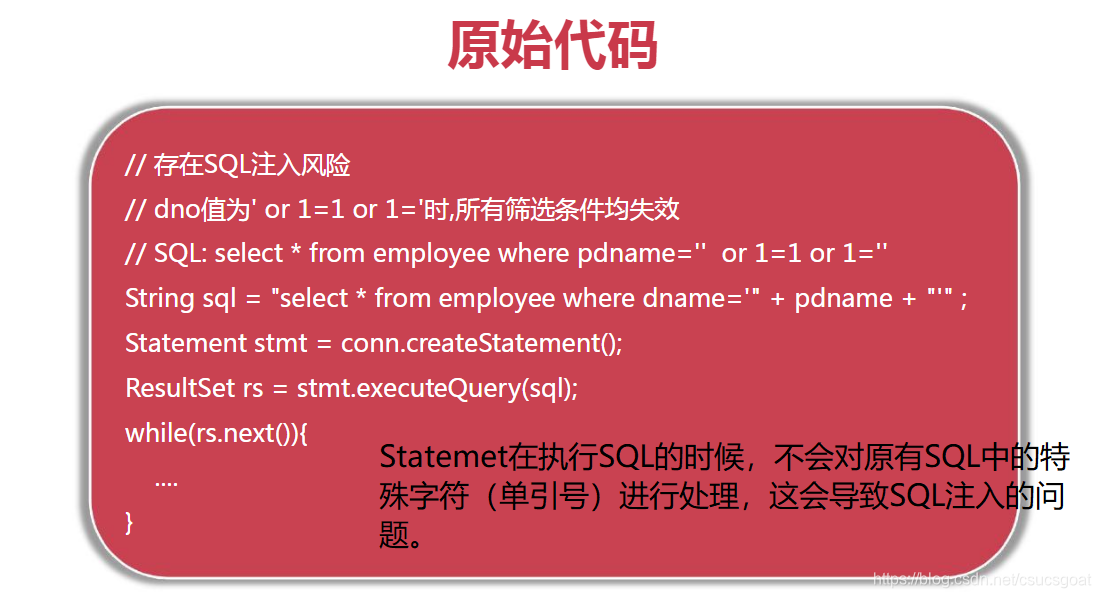 原始代码

// 存在SQL注入风险
// dno值为' or 1=1 or 1='时,所有筛选条件均失效
// SQL: select * from employee where pdname='' or 1=1 or 1=''
String sql = "select * from employee where dname='" + pdname + "'" ;
Statement stmt = conn.createStatement();
ResultSet rs = stmt.executeQuery(sql);
while(rs.next()){
....
}

Statemet在执行SQL的时候，不会对原有SQL中的特殊字符（单引号）进行处理，这会导致SQL注入的问题。

https://blog.csdn.net/csucsgoat